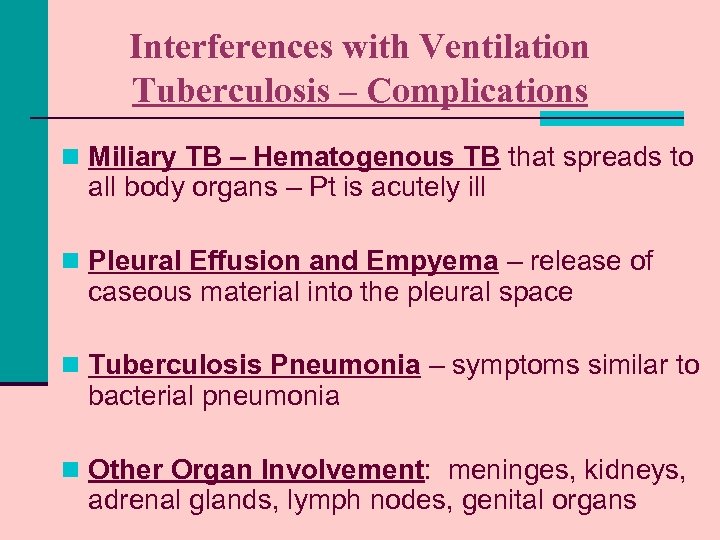 Interferences with Ventilation
Tuberculosis – Complications

Miliary TB – Hematogenous TB that spreads to all body organs – Pt is acutely ill

Pleural Effusion and Empyema – release of caseous material into the pleural space

Tuberculosis Pneumonia – symptoms similar to bacterial pneumonia

Other Organ Involvement: meninges, kidneys, adrenal glands, lymph nodes, genital organs